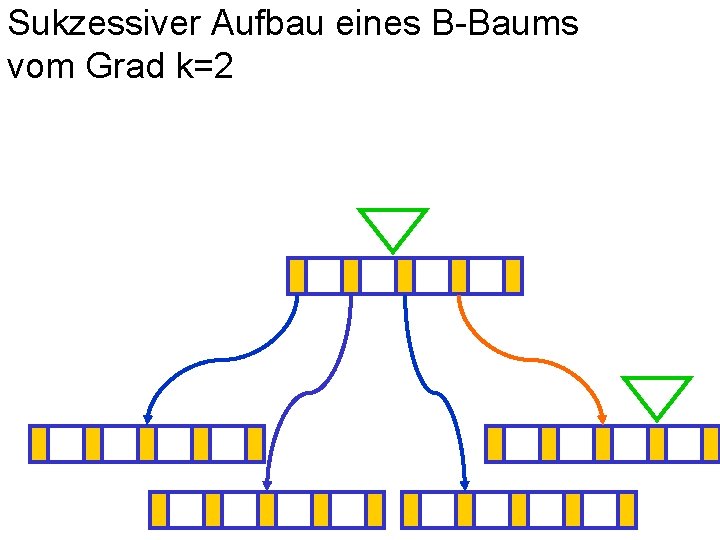 Sukzessiver Aufbau eines B-Baums vom Grad k=2